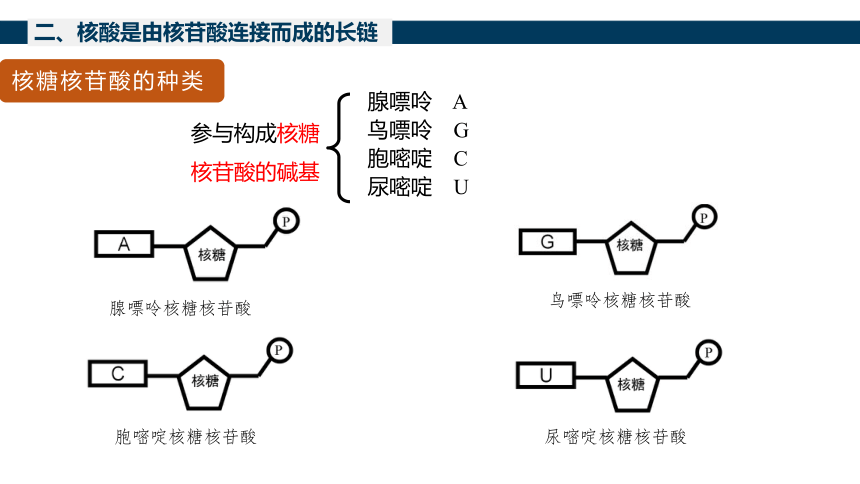 二、核酸是由核苷酸连接而成的长链

核糖核苷酸的种类

参与构成核糖核苷酸的碱基

腺嘌呤 A
鸟嘌呤 G
胞嘧啶 C
尿嘧啶 U

A 核糖 P
腺嘌呤核糖核苷酸

G 核糖 P
鸟嘌呤核糖核苷酸

C 核糖 P
胞嘧啶核糖核苷酸

U 核糖 P
尿嘧啶核糖核苷酸